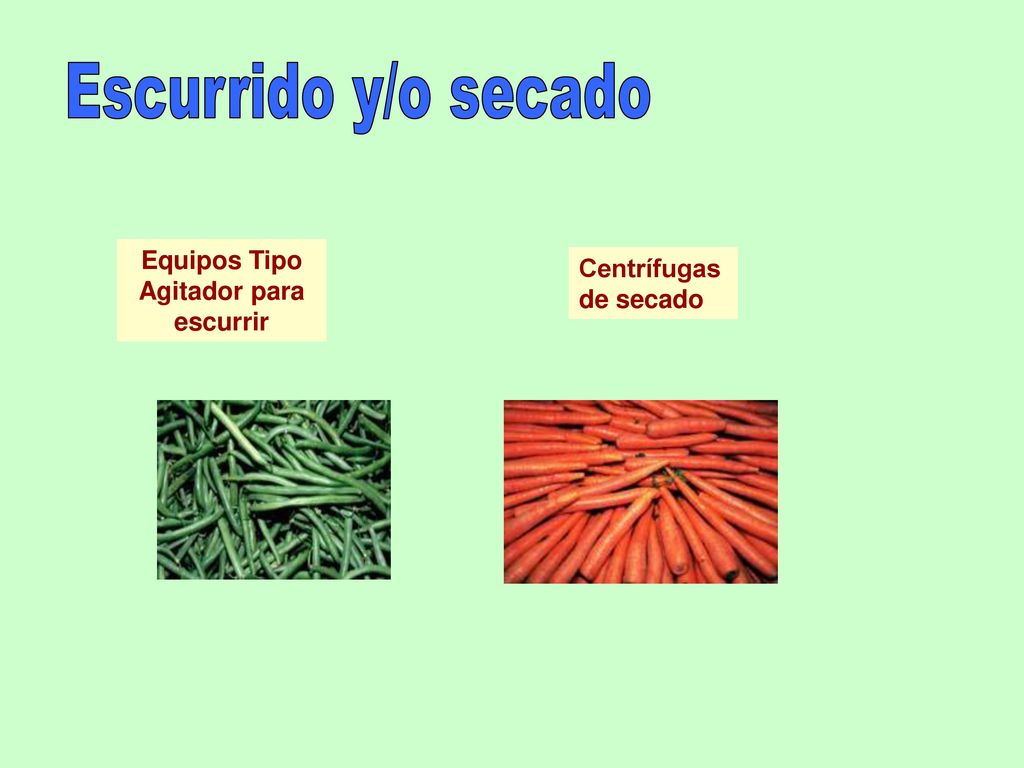 Escurrido y/o secado

Equipos Tipo Agitador para escurrir

Centrífugas de secado